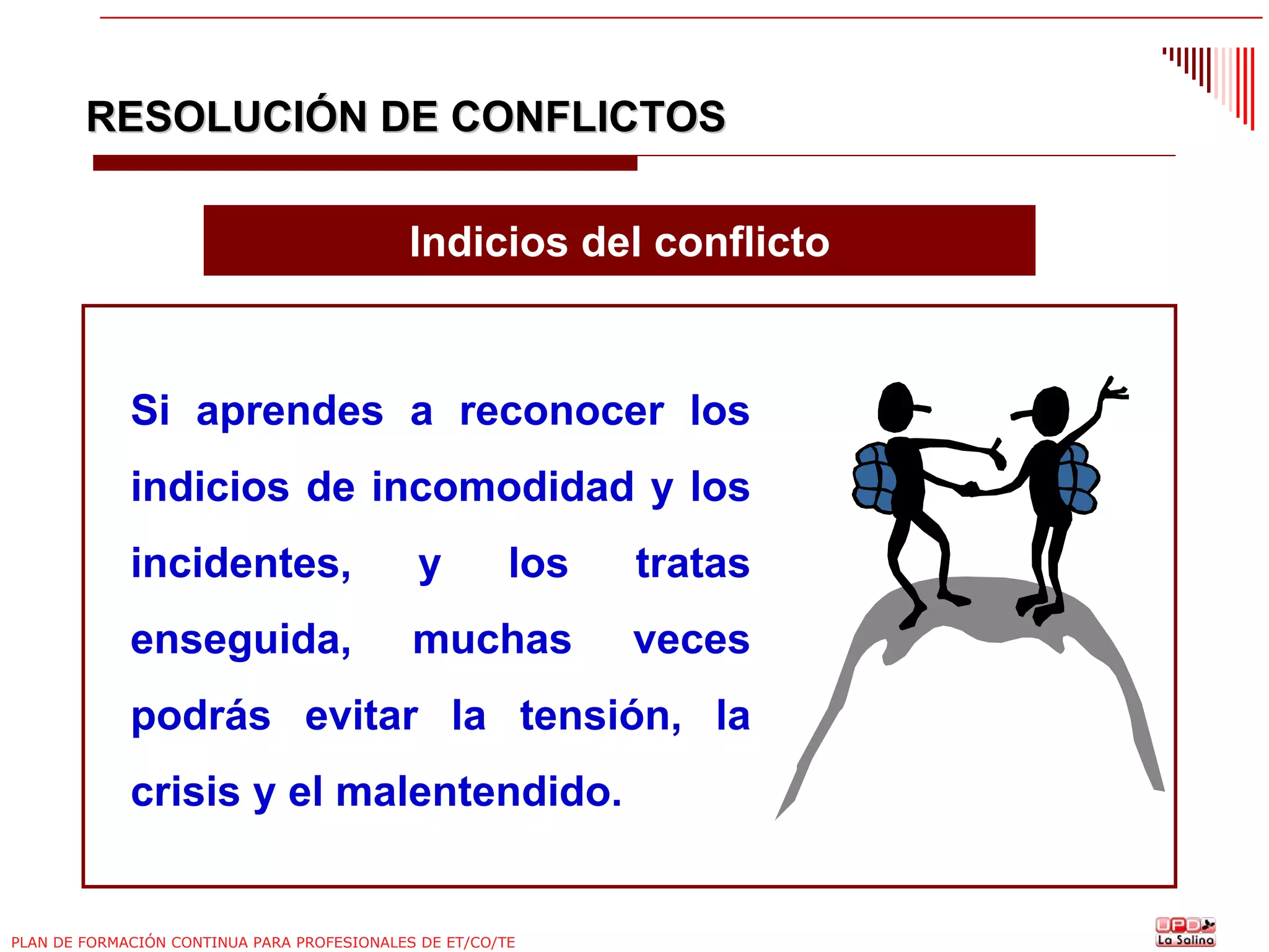 RESOLUCIÓN DE CONFLICTOS

Indicios del conflicto

Si aprendes a reconocer los indicios de incomodidad y los incidentes, y los tratas enseguida, muchas veces podrás evitar la tensión, la crisis y el malentendido.

PLAN DE FORMACIÓN CONTINUA PARA PROFESIONALES DE ET/CO/TE

UPD La Salina